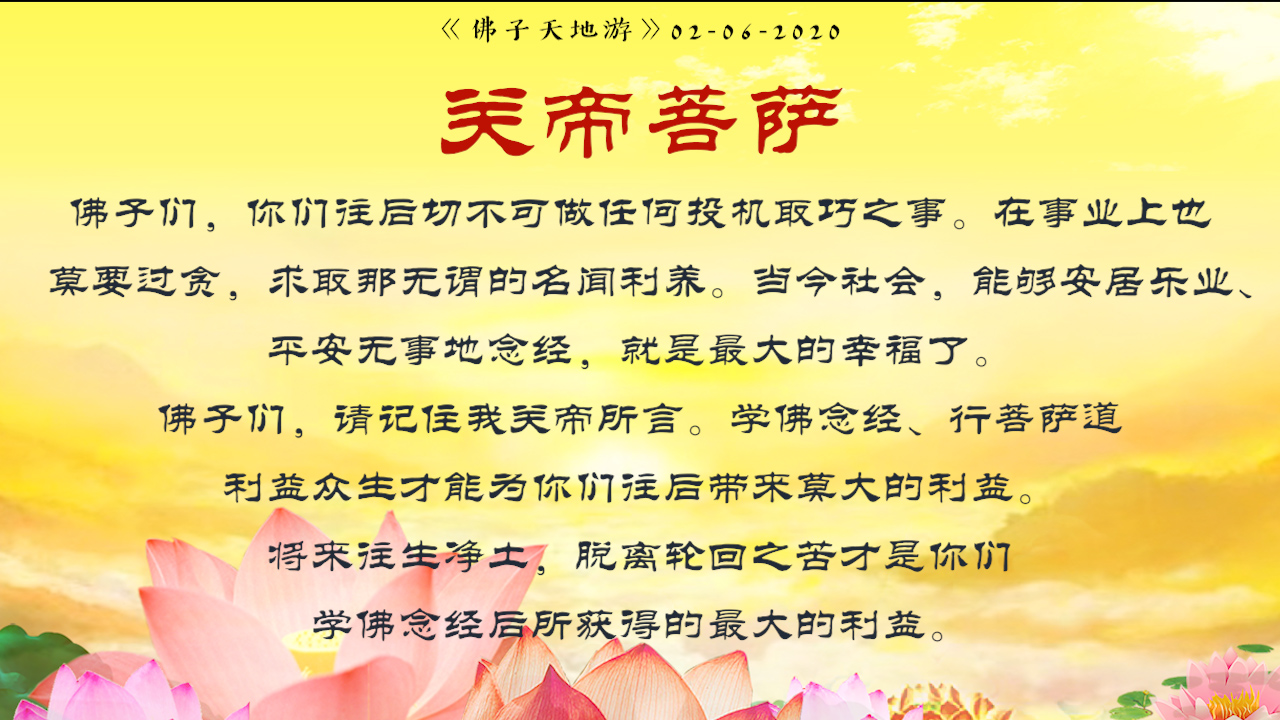 《佛子天地游》02-06-2020

关帝菩萨

佛子们，你们往后切不可做任何投机取巧之事。在事业上也莫要过贪，求取那无谓的名闻利养。当今社会，能够安居乐业、平安无事地念经，就是最大的幸福了。

佛子们，请记住我关帝所言。学佛念经、行菩萨道利益众生才能为你们往后带来莫大的利益。

将来往生净土，脱离轮回之苦才是你们学佛念经后所获得的最大的利益。